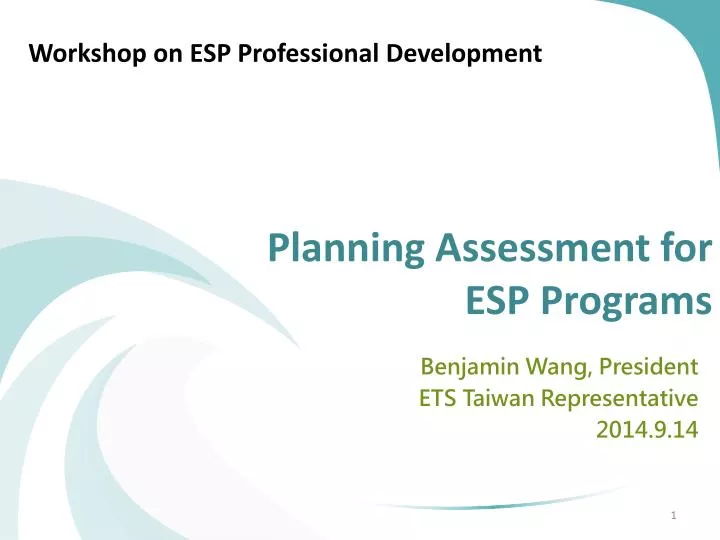 Workshop on ESP Professional Development

Planning Assessment for ESP Programs

Benjamin Wang, President
ETS Taiwan Representative
2014.9.14

1